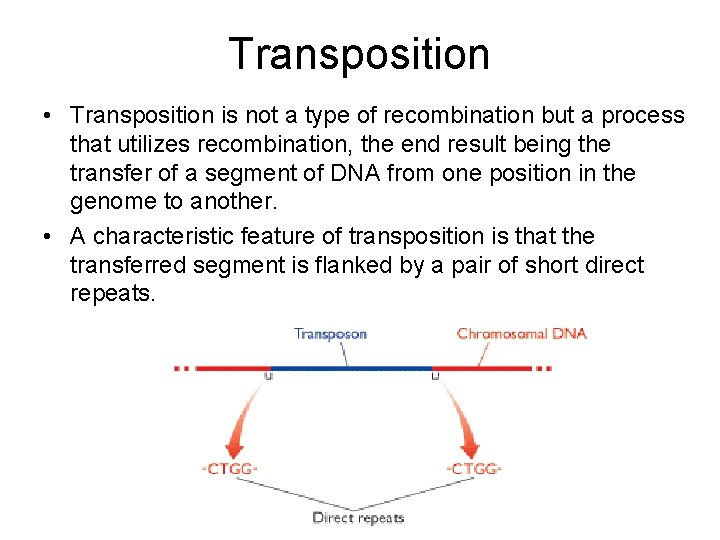 Transposition

• Transposition is not a type of recombination but a process that utilizes recombination, the end result being the transfer of a segment of DNA from one position in the genome to another.

• A characteristic feature of transposition is that the transferred segment is flanked by a pair of short direct repeats.

Transposon

Chromosomal DNA

-CTGG-

-CTGG-

Direct repeats